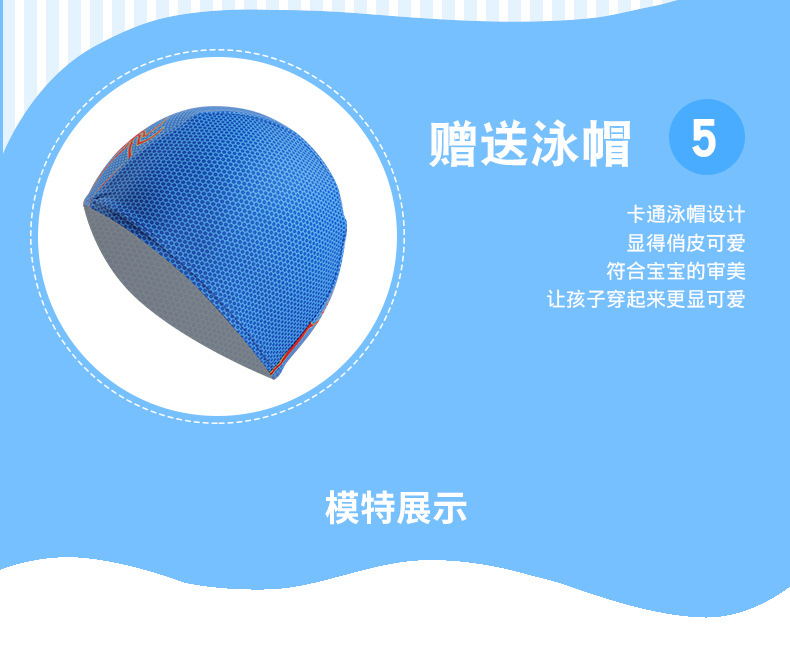 赠送泳帽 5

卡通泳帽设计
显得俏皮可爱
符合宝宝的审美
让孩子穿起来更显可爱

模特展示